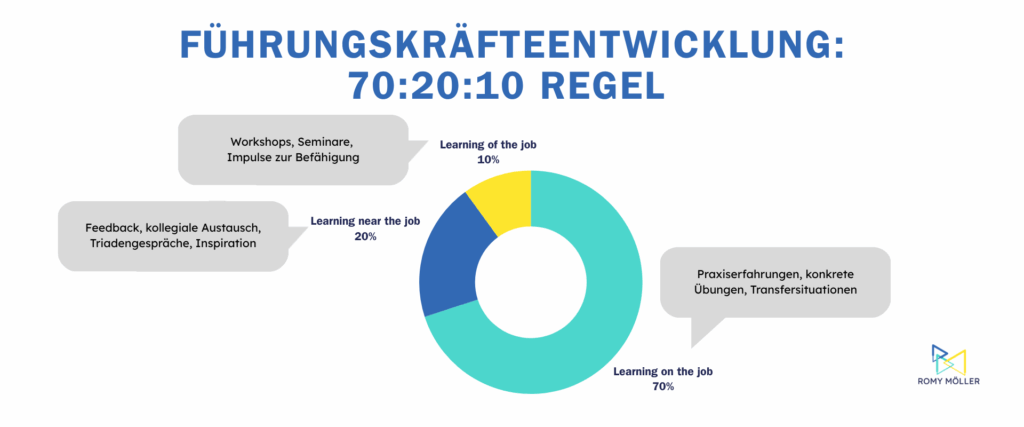 FÜHRUNGSKRÄFTEENTWICKLUNG: 70:20:10 REGEL

Workshops, Seminare, Impulse zur Befähigung

Learning of the job
10%

Feedback, kollegiale Austausch, Triadengespräche, Inspiration

Learning near the job
20%

Praxiserfahrungen, konkrete Übungen, Transfersituationen

Learning on the job
70%

ROMY MÖLLER